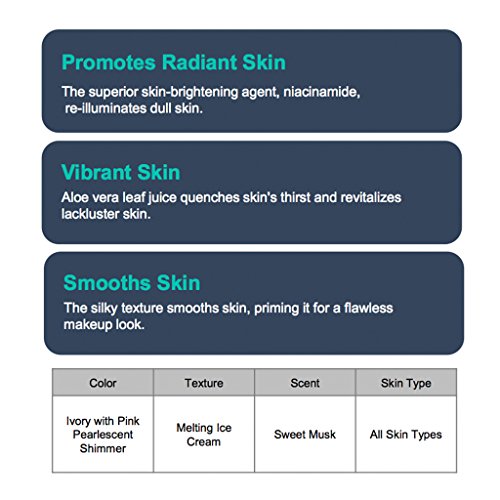 Promotes Radiant Skin

The superior skin-brightening agent, niacinamide, re-illuminates dull skin.

Vibrant Skin

Aloe vera leaf juice quenches skin's thirst and revitalizes lackluster skin.

Smooths Skin

The silky texture smooths skin, priming it for a flawless makeup look.

| Color | Texture | Scent | Skin Type |
|---|---|---|---|
| Ivory with Pink Pearlescent Shimmer | Melting Ice Cream | Sweet Musk | All Skin Types |